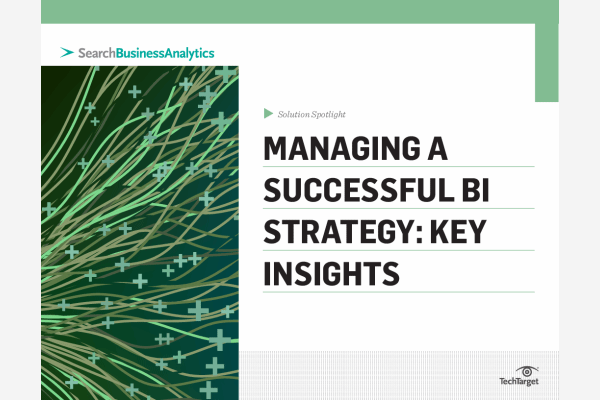 SearchBusinessAnalytics

Solution Spotlight

MANAGING A SUCCESSFUL BI STRATEGY: KEY INSIGHTS

TechTarget